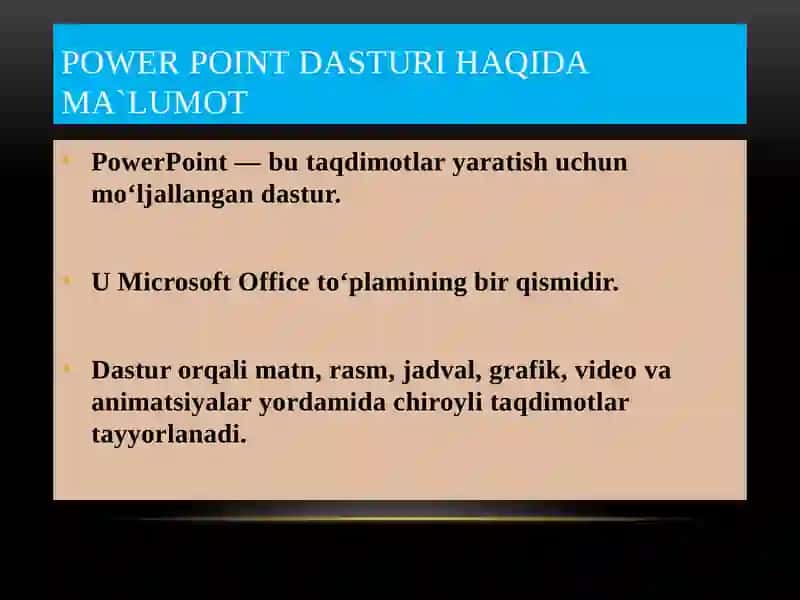 POWER POINT DASTURI HAQIDA MA`LUMOT

• PowerPoint — bu taqdimotlar yaratish uchun mo‘ljallangan dastur.

• U Microsoft Office to‘plamining bir qismidir.

• Dastur orqali matn, rasm, jadval, grafik, video va animatsiyalar yordamida chiroyli taqdimotlar tayyorlanadi.